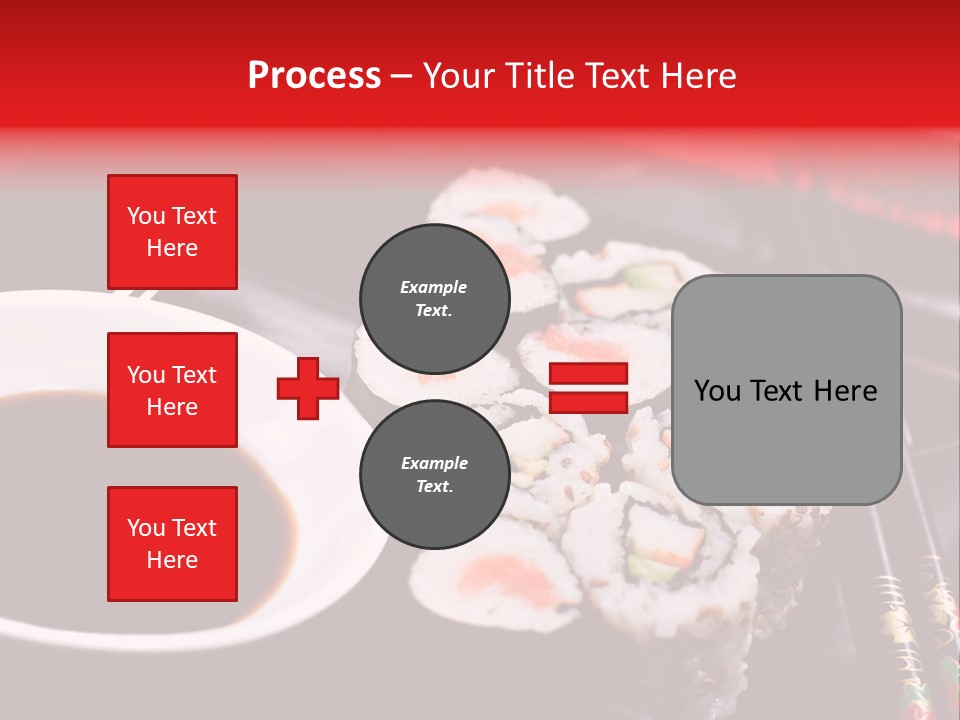 Process – Your Title Text Here

You Text Here

You Text Here

You Text Here

Example Text.

Example Text.

You Text Here